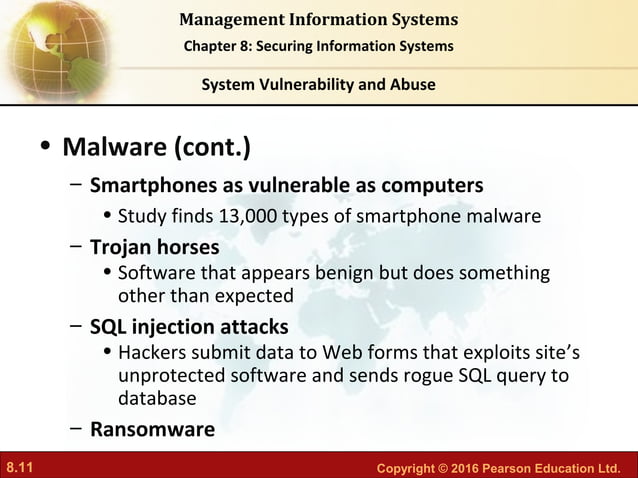 Management Information Systems
Chapter 8: Securing Information Systems

System Vulnerability and Abuse

• Malware (cont.)
– Smartphones as vulnerable as computers
• Study finds 13,000 types of smartphone malware
– Trojan horses
• Software that appears benign but does something other than expected
– SQL injection attacks
• Hackers submit data to Web forms that exploits site's unprotected software and sends rogue SQL query to database
– Ransomware

8.11

Copyright © 2016 Pearson Education Ltd.